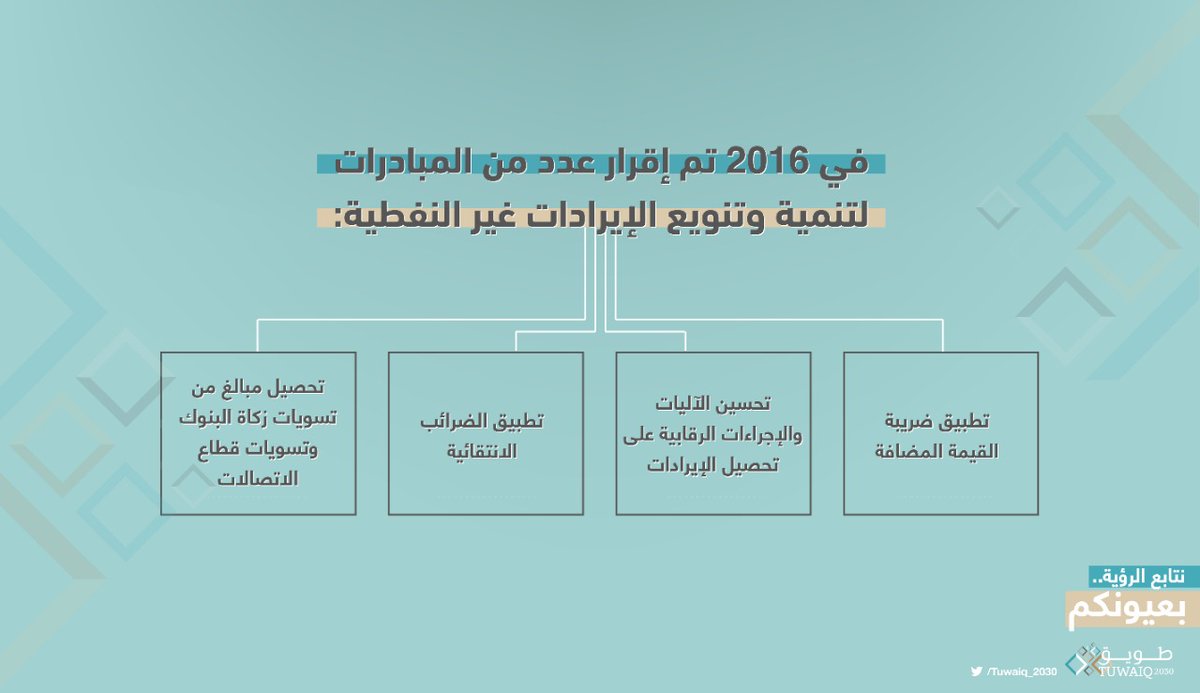 في 2016 تم إقرار عدد من المبادرات لتنمية وتنويع الإيرادات غير النفطية:

تطبيق ضريبة القيمة المضافة

تحسين الآليات والإجراءات الرقابية على تحصيل الإيرادات

تطبيق الضرائب الانتقائية

تحصيل مبالغ من تسويات زكاة البنوك وتسويات قطاع الاتصالات

نتابع الرؤية..
بعيونكم

/Tuwaiq_2030

طويق
TUWAIQ 2030